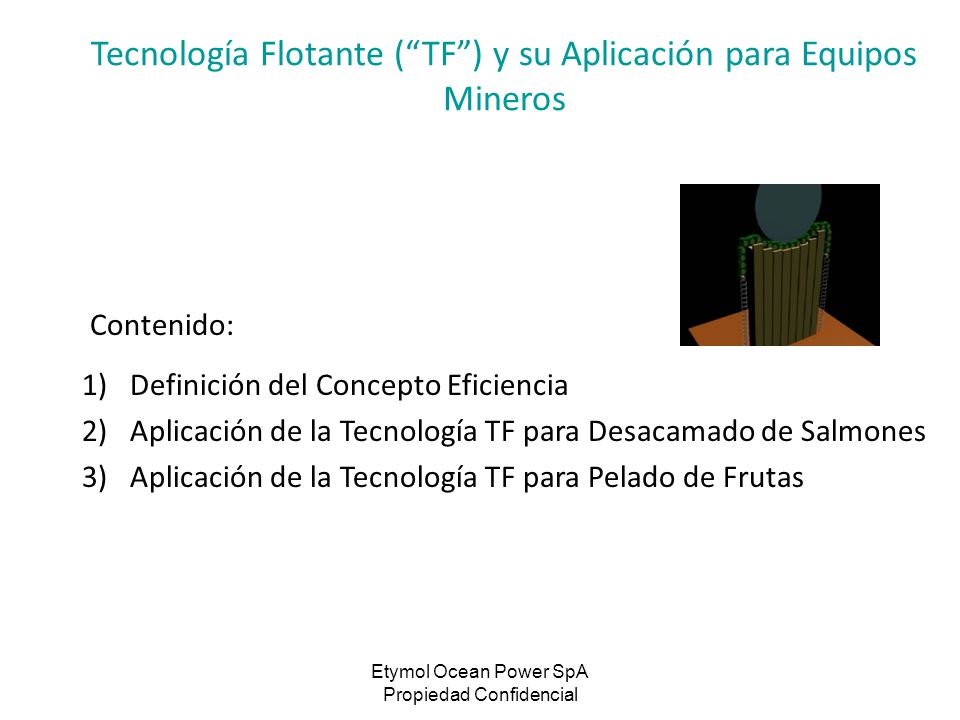 Tecnología Flotante (“TF”) y su Aplicación para Equipos Mineros

Contenido:

1) Definición del Concepto Eficiencia
2) Aplicación de la Tecnología TF para Desacamado de Salmones
3) Aplicación de la Tecnología TF para Pelado de Frutas

Etymol Ocean Power SpA
Propiedad Confidencial